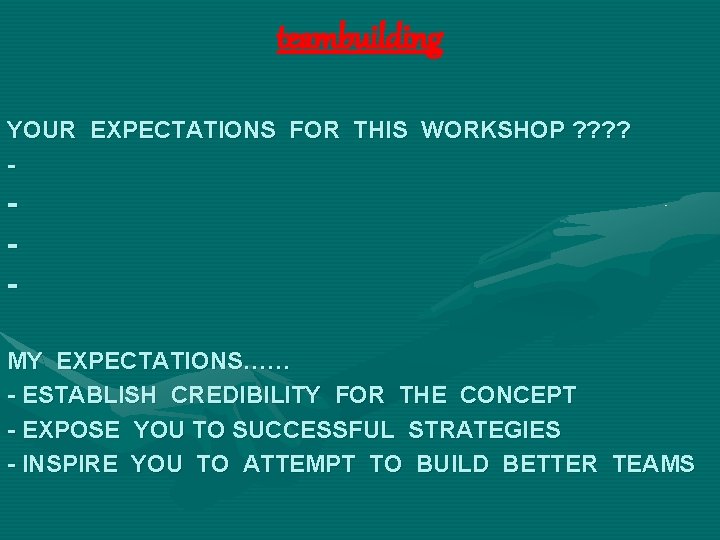 teambuilding

YOUR EXPECTATIONS FOR THIS WORKSHOP ????
-
-
-
-

MY EXPECTATIONS……
- ESTABLISH CREDIBILITY FOR THE CONCEPT
- EXPOSE YOU TO SUCCESSFUL STRATEGIES
- INSPIRE YOU TO ATTEMPT TO BUILD BETTER TEAMS